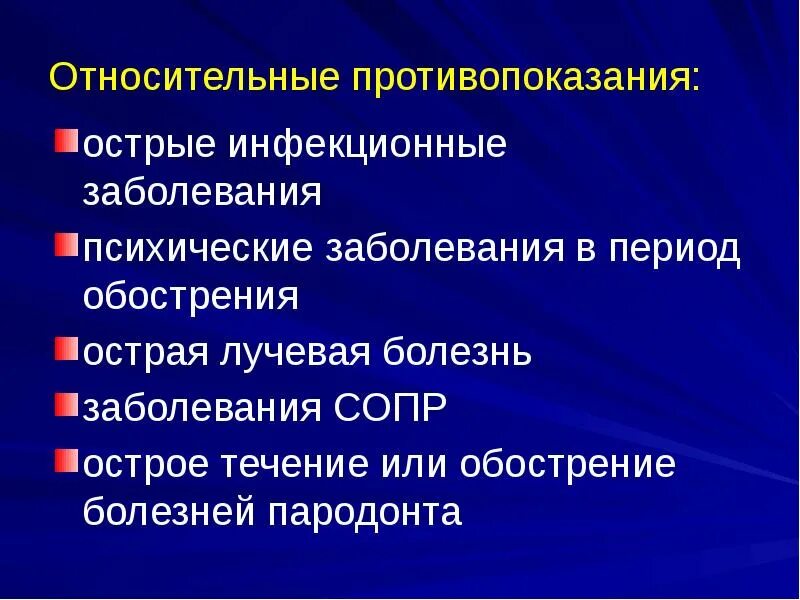 Относительные противопоказания:

острые инфекционные заболевания

психические заболевания в период обострения

острая лучевая болезнь

заболевания СОПР

острое течение или обострение болезней пародонта